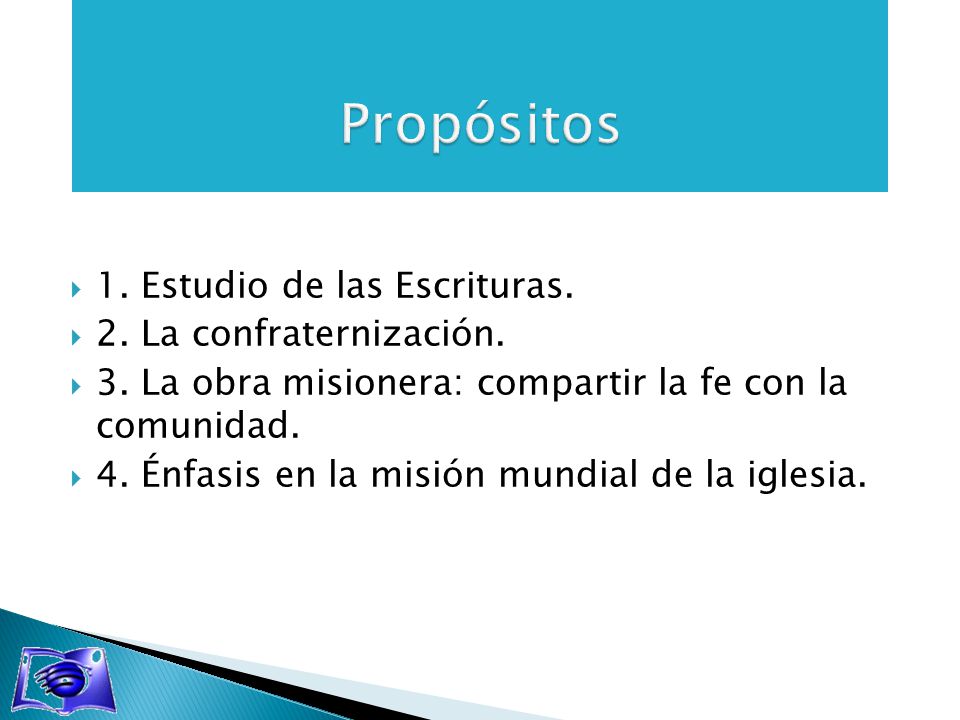 Propósitos

1. Estudio de las Escrituras.
2. La confraternización.
3. La obra misionera: compartir la fe con la comunidad.
4. Énfasis en la misión mundial de la iglesia.